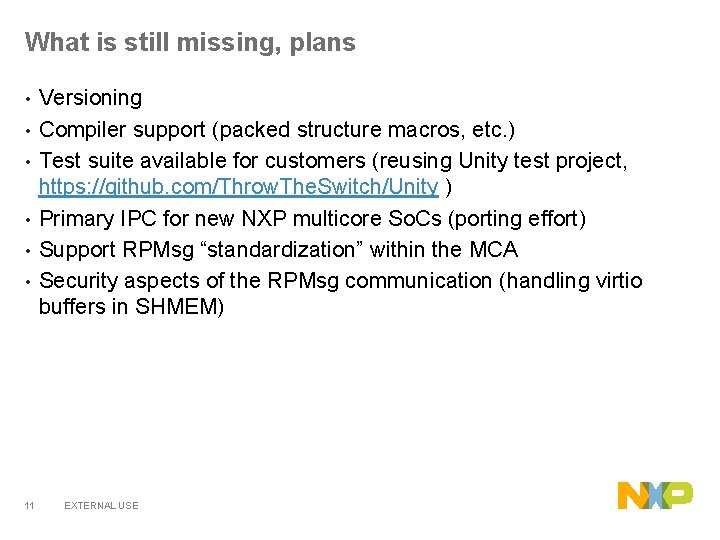 What is still missing, plans

• Versioning
• Compiler support (packed structure macros, etc.)
• Test suite available for customers (reusing Unity test project, https://github.com/ThrowTheSwitch/Unity )
• Primary IPC for new NXP multicore SoCs (porting effort)
• Support RPMsg “standardization” within the MCA
• Security aspects of the RPMsg communication (handling virtio buffers in SHMEM)

11 EXTERNAL USE

NXP